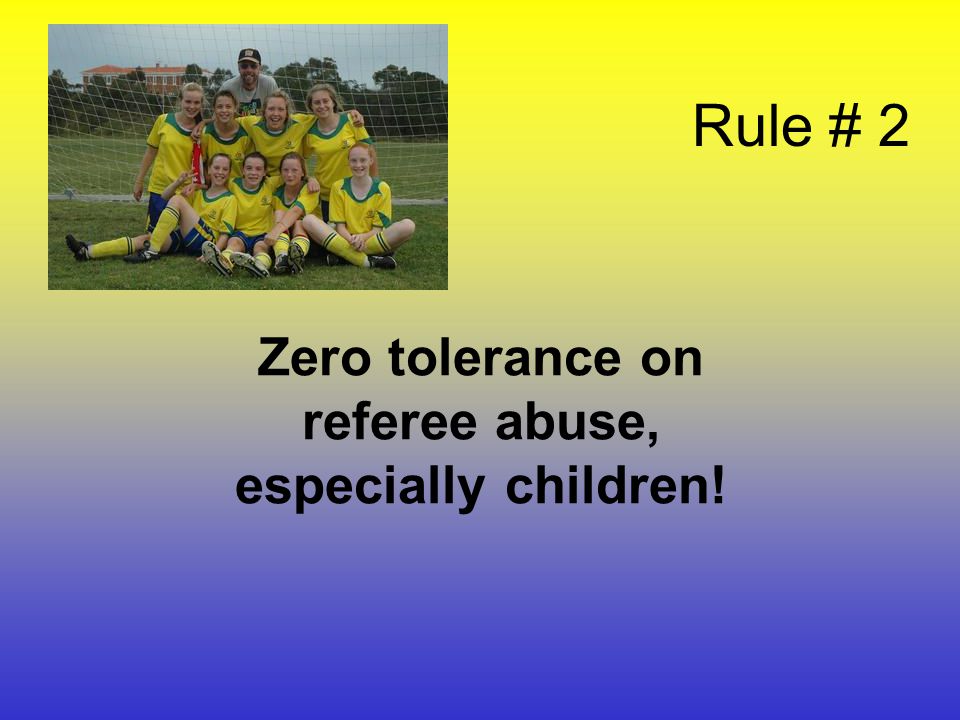 Rule # 2

Zero tolerance on referee abuse, especially children!